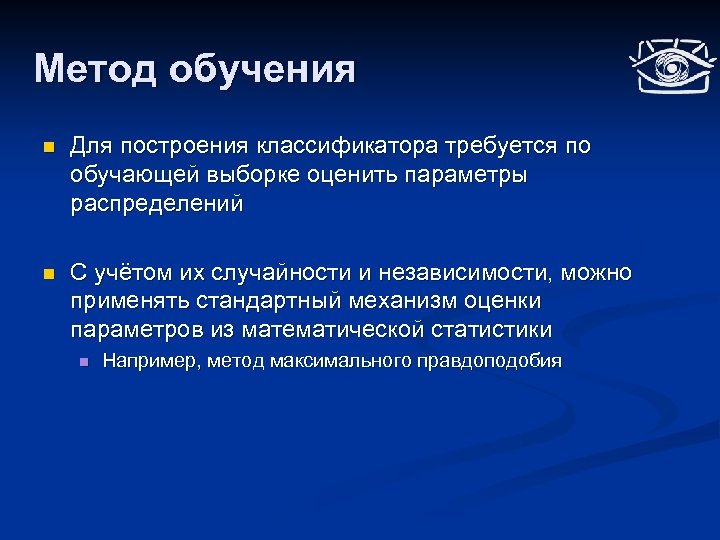 Метод обучения

Для построения классификатора требуется по обучающей выборке оценить параметры распределений

С учётом их случайности и независимости, можно применять стандартный механизм оценки параметров из математической статистики

Например, метод максимального правдоподобия